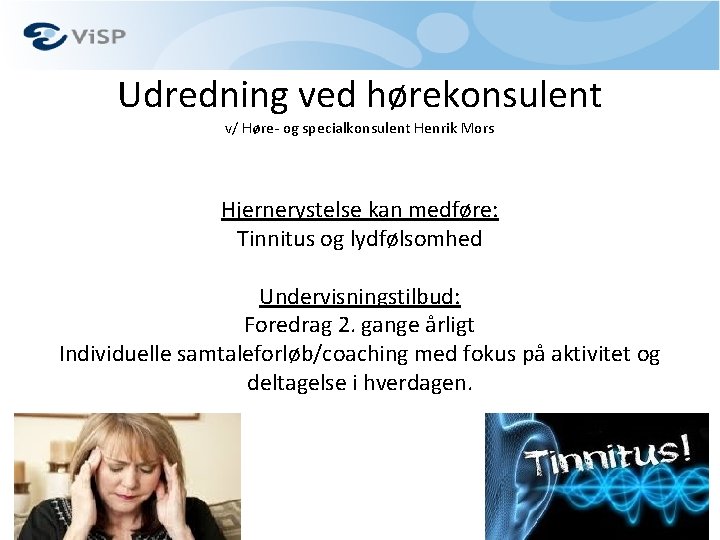 ViSP

Udredning ved hørekonsulent
v/ Høre- og specialkonsulent Henrik Mors

Hjernerystelse kan medføre:
Tinnitus og lydfølsomhed

Undervisningstilbud:
Foredrag 2. gange årligt
Individuelle samtaleforløb/coaching med fokus på aktivitet og deltagelse i hverdagen.

Tinnitus!